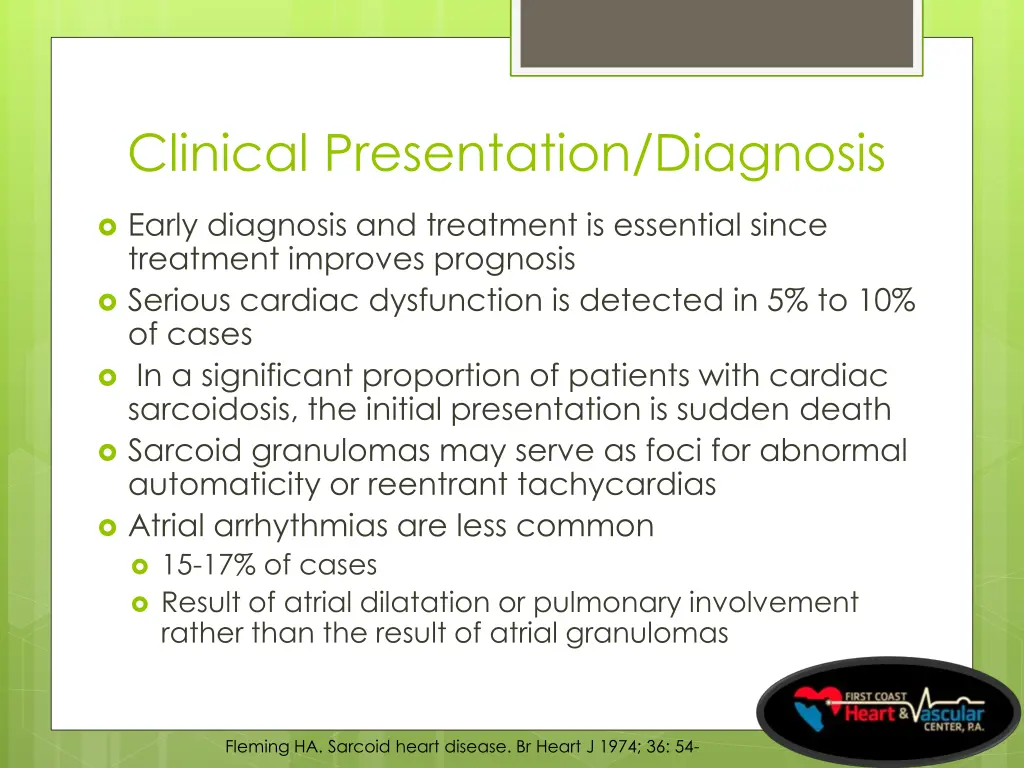 Clinical Presentation/Diagnosis

Early diagnosis and treatment is essential since treatment improves prognosis

Serious cardiac dysfunction is detected in 5% to 10% of cases

In a significant proportion of patients with cardiac sarcoidosis, the initial presentation is sudden death

Sarcoid granulomas may serve as foci for abnormal automaticity or reentrant tachycardias

Atrial arrhythmias are less common

15-17% of cases

Result of atrial dilatation or pulmonary involvement rather than the result of atrial granulomas

FIRST COAST Heart & Vascular CENTER, P.A.

Fleming HA. Sarcoid heart disease. Br Heart J 1974; 36: 54-